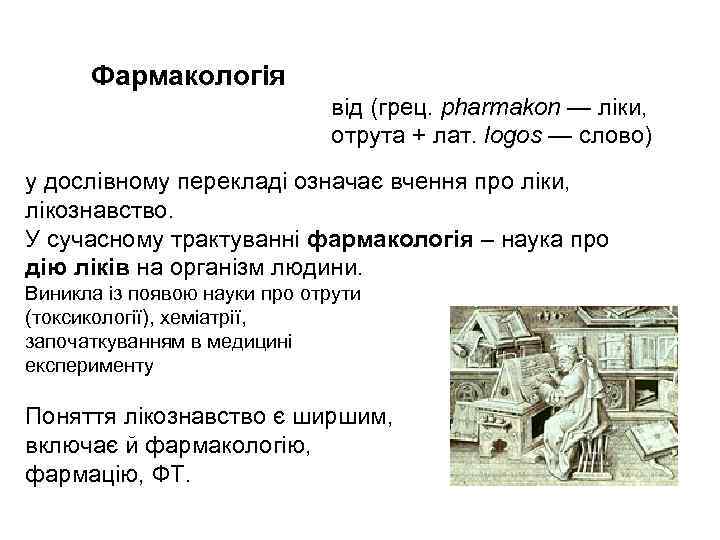 Фармакологія

від (грец. pharmakon — ліки, отрута + лат. logos — слово)

у дослівному перекладі означає вчення про ліки, лікознавство.
У сучасному трактуванні фармакологія – наука про дію ліків на організм людини.
Виникла із появою науки про отрути (токсикології), хеміатрії, започаткуванням в медицині експерименту

Поняття лікознавство є ширшим, включає й фармакологію, фармацію, ФТ.